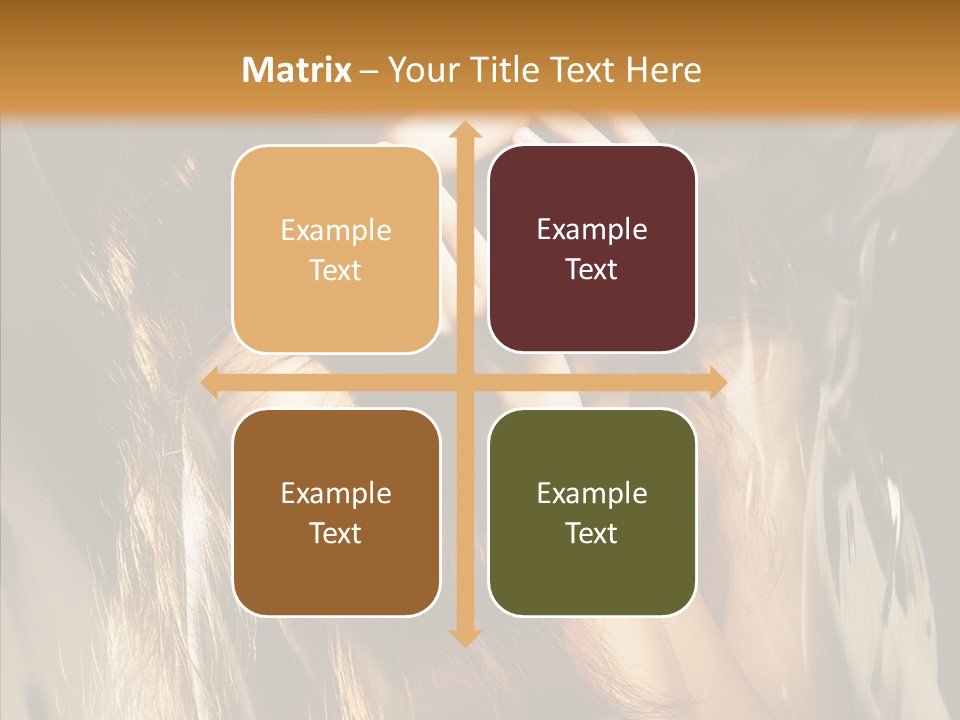 Matrix – Your Title Text Here

Example Text

Example Text

Example Text

Example Text